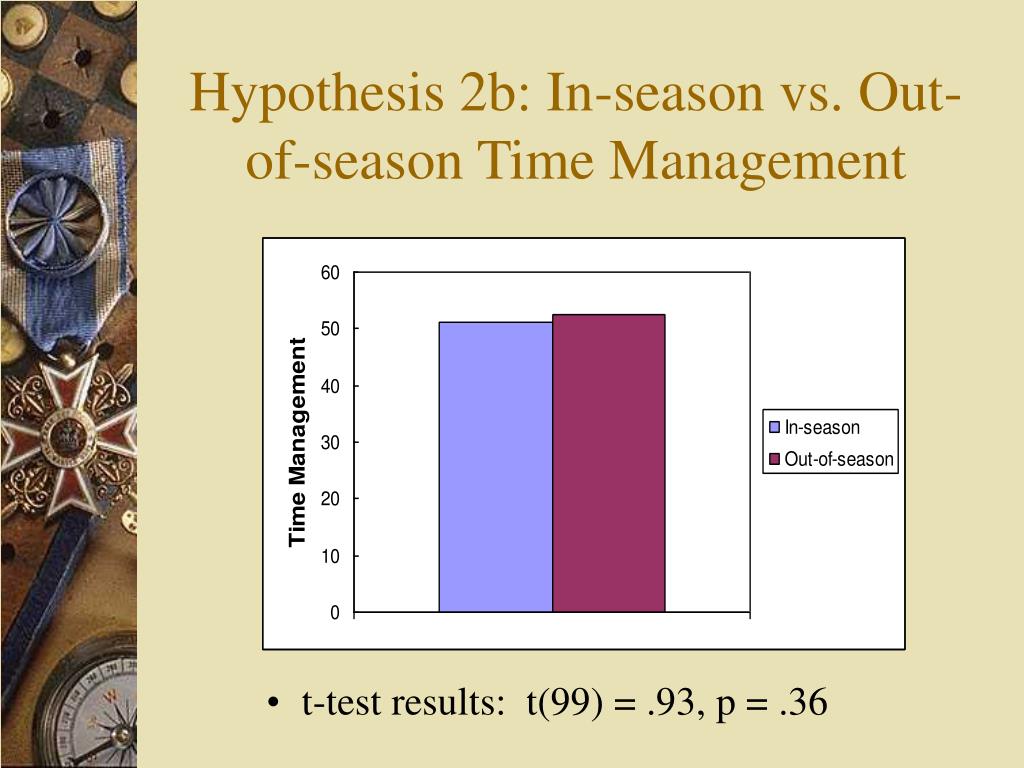 Hypothesis 2b: In-season vs. Out-of-season Time Management

Time Management

60
50
40
30
20
10
0

In-season
Out-of-season

• t-test results: t(99) = .93, p = .36